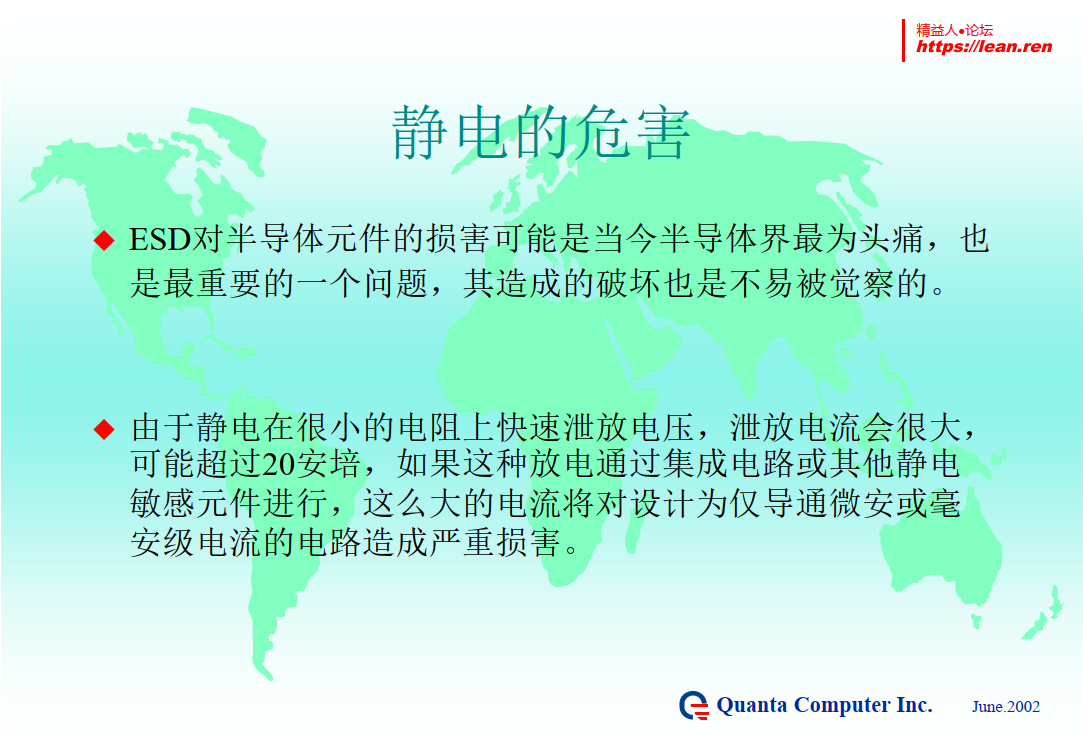 精益人•论坛
https://lean.ren

静电的危害

◆ ESD对半导体元件的损害可能是当今半导体界最为头痛，也是最重要的一个问题，其造成的破坏也是不易被觉察的。

◆ 由于静电在很小的电阻上快速泄放电压，泄放电流会很大，可能超过20安培，如果这种放电通过集成电路或其他静电敏感元件进行，这么大的电流将对设计为仅导通微安或毫安级电流的电路造成严重损害。

Quanta Computer Inc.
June.2002